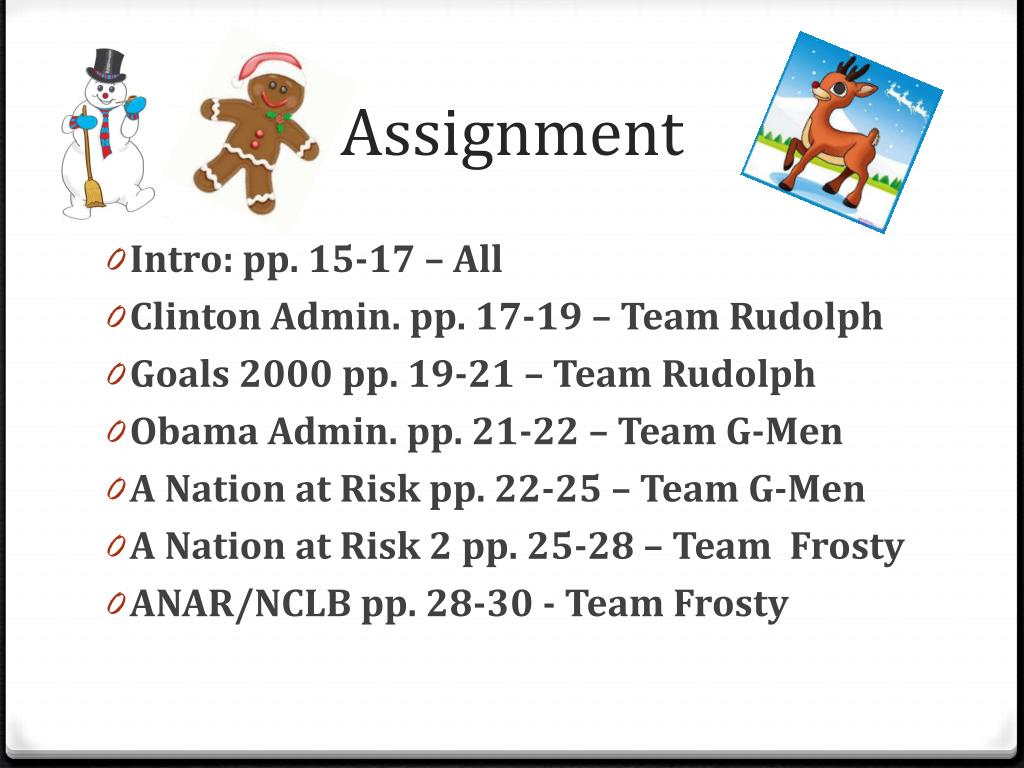 Assignment

0 Intro: pp. 15-17 – All
0 Clinton Admin. pp. 17-19 – Team Rudolph
0 Goals 2000 pp. 19-21 – Team Rudolph
0 Obama Admin. pp. 21-22 – Team G-Men
0 A Nation at Risk pp. 22-25 – Team G-Men
0 A Nation at Risk 2 pp. 25-28 – Team Frosty
0 ANAR/NCLB pp. 28-30 - Team Frosty